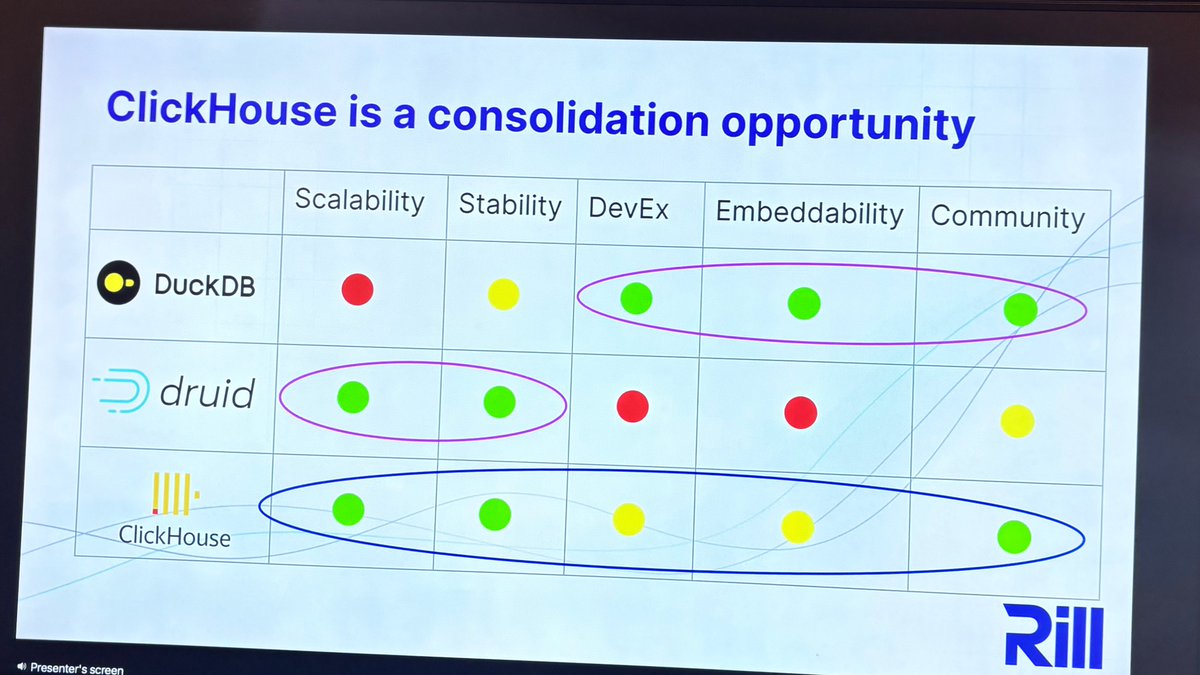 ClickHouse is a consolidation opportunity

| | Scalability | Stability | DevEx | Embeddability | Community |
|---|---|---|---|---|---|
| DuckDB | | | | | |
| druid | | | | | |
| ClickHouse | | | | | |

Rill

Presenter's screen